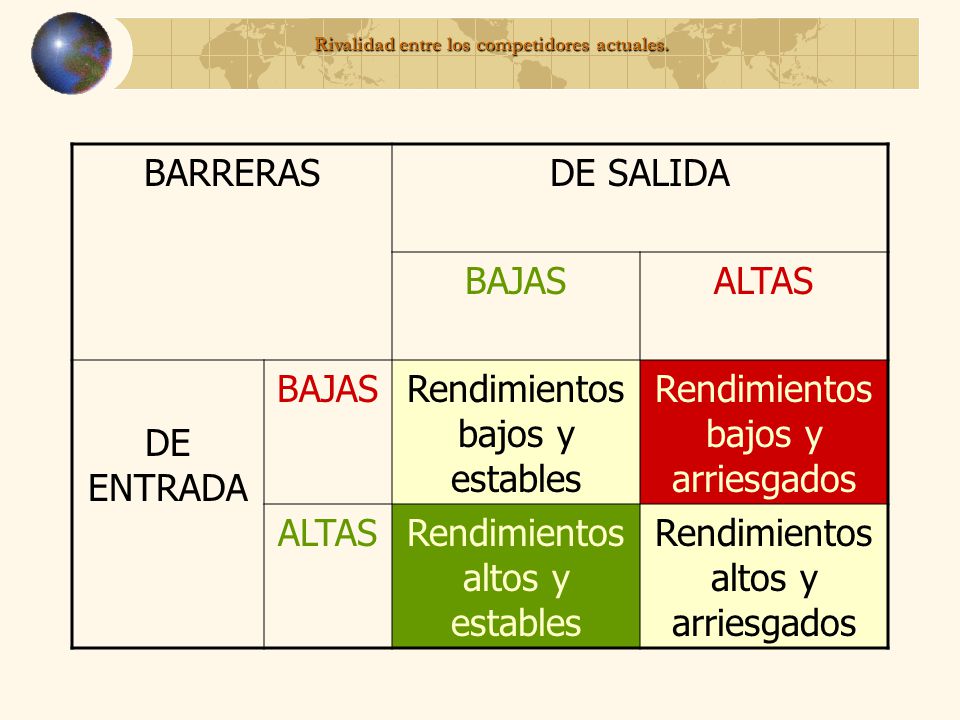 Rivalidad entre los competidores actuales.

| BARRERAS | | DE SALIDA | |
|---|---|---|---|
| | | BAJAS | ALTAS |
| DE ENTRADA | BAJAS | Rendimientos bajos y estables | Rendimientos bajos y arriesgados |
| | ALTAS | Rendimientos altos y estables | Rendimientos altos y arriesgados |